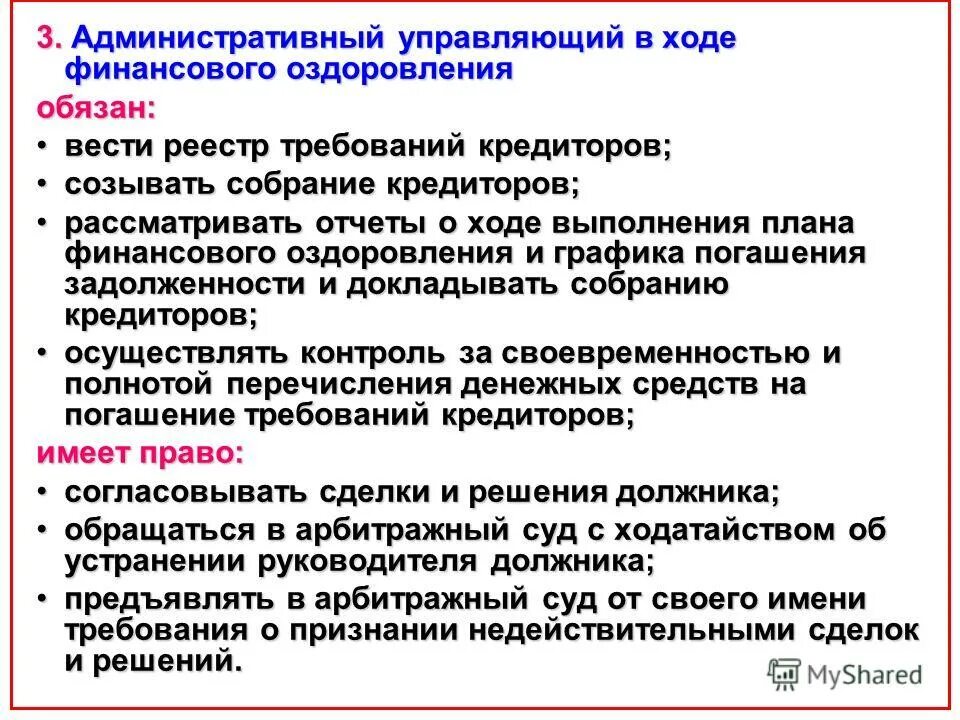 3. Административный управляющий в ходе финансового оздоровления

обязан:

• вести реестр требований кредиторов;

• созывать собрание кредиторов;

• рассматривать отчеты о ходе выполнения плана финансового оздоровления и графика погашения задолженности и докладывать собранию кредиторов;

• осуществлять контроль за своевременностью и полнотой перечисления денежных средств на погашение требований кредиторов;

имеет право:

• согласовывать сделки и решения должника;

• обращаться в арбитражный суд с ходатайством об устранении руководителя должника;

• предъявлять в арбитражный суд от своего имени требования о признании недействительными сделок и решений.

MyShared